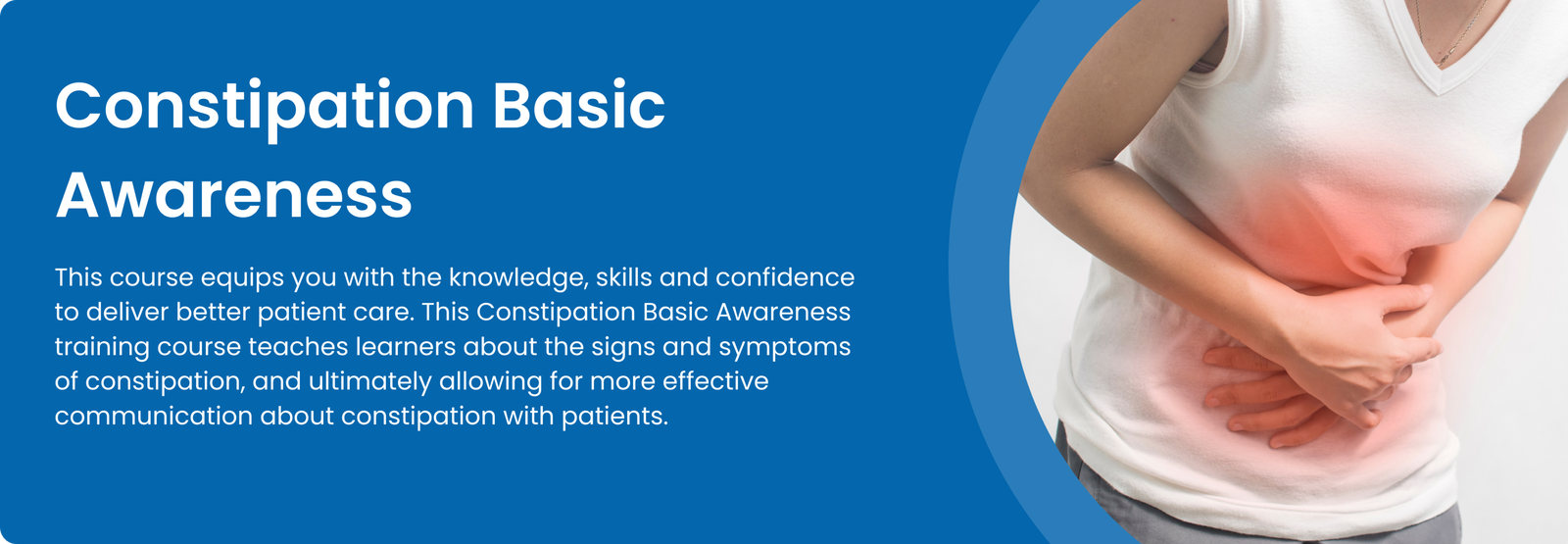 Constipation Basic Awareness

This course equips you with the knowledge, skills and confidence to deliver better patient care. This Constipation Basic Awareness training course teaches learners about the signs and symptoms of constipation, and ultimately allowing for more effective communication about constipation with patients.